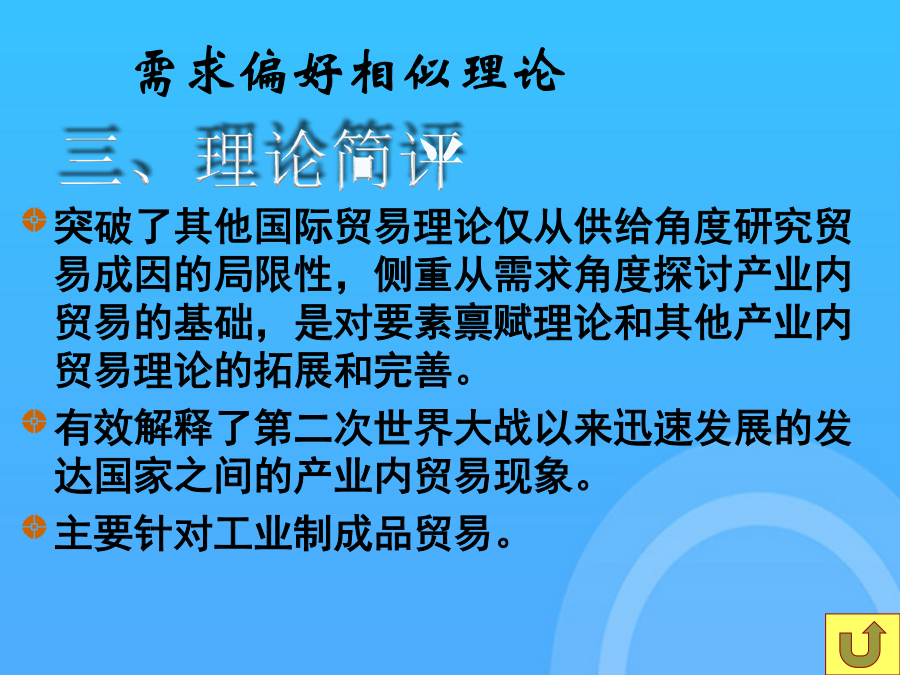 需求偏好相似理论

三、理论简评

突破了其他国际贸易理论仅从供给角度研究贸易成因的局限性，侧重从需求角度探讨产业内贸易的基础，是对要素禀赋理论和其他产业内贸易理论的拓展和完善。

有效解释了第二次世界大战以来迅速发展的发达国家之间的产业内贸易现象。

主要针对工业制成品贸易。